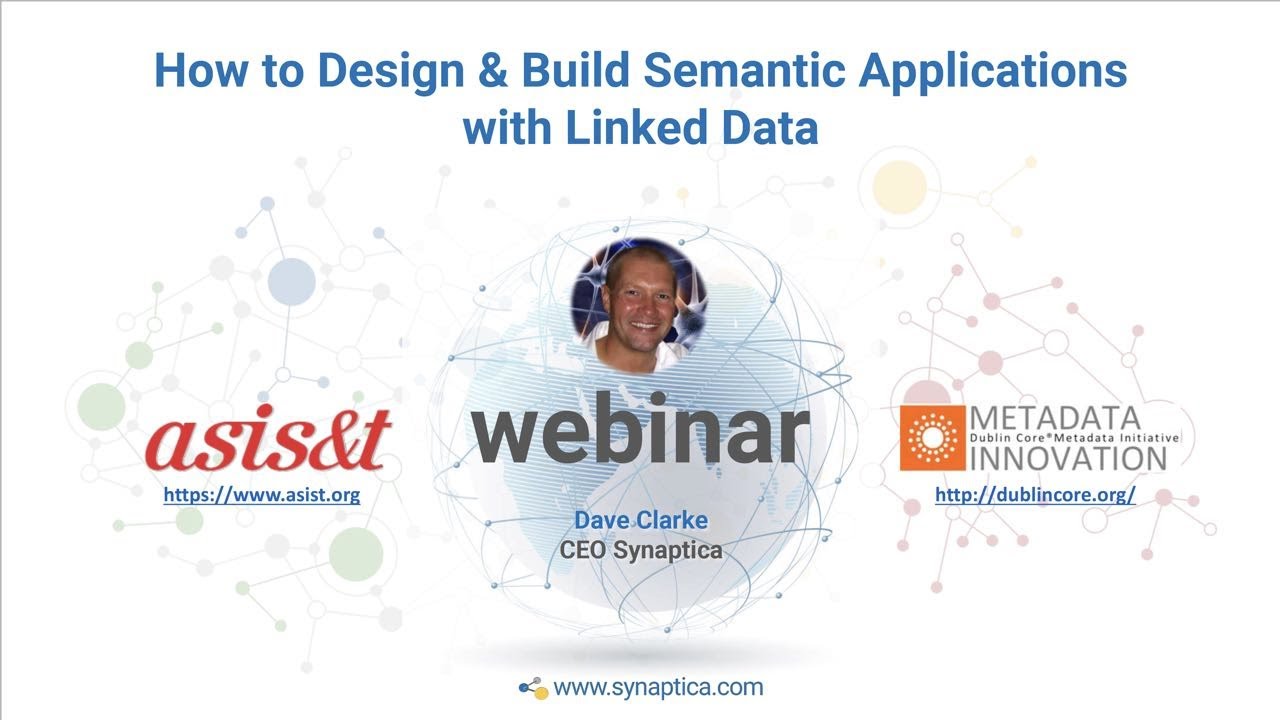 How to Design & Build Semantic Applications with Linked Data

asis&t
https://www.asist.org

webinar

Dave Clarke
CEO Synaptica

METADATA
Dublin Core®Metadata Initiative
INNOVATION
http://dublincore.org/

www.synaptica.com